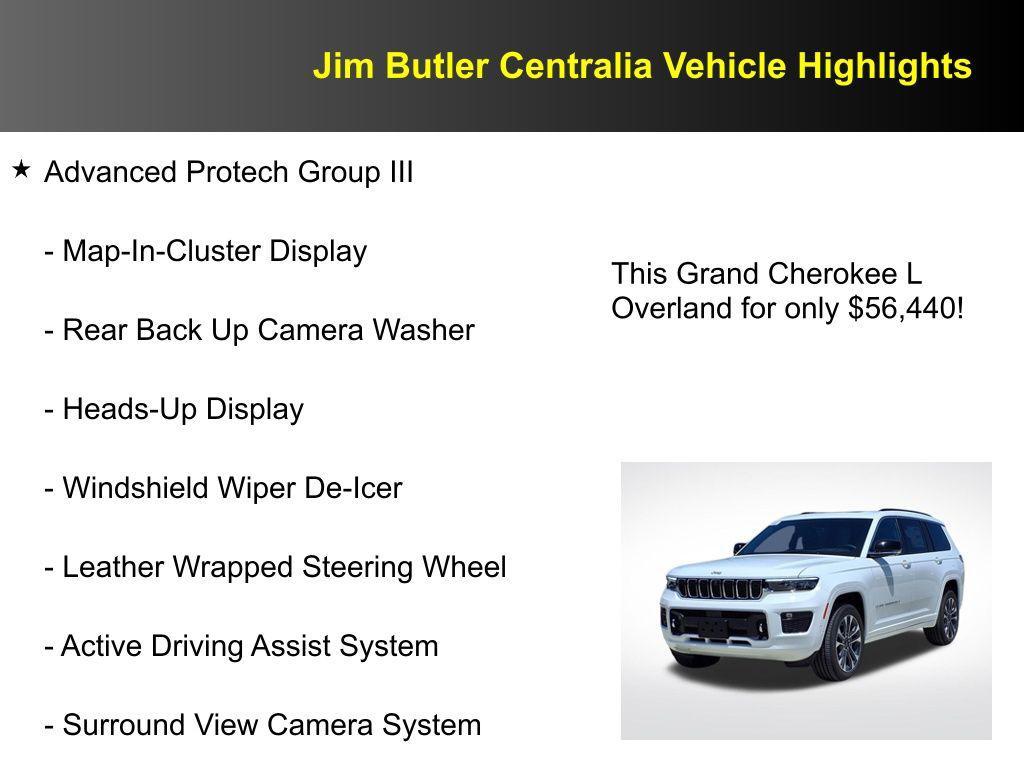 Jim Butler Centralia Vehicle Highlights

★ Advanced Protech Group III

- Map-In-Cluster Display

- Rear Back Up Camera Washer

- Heads-Up Display

- Windshield Wiper De-Icer

- Leather Wrapped Steering Wheel

- Active Driving Assist System

- Surround View Camera System

This Grand Cherokee L Overland for only $56,440!